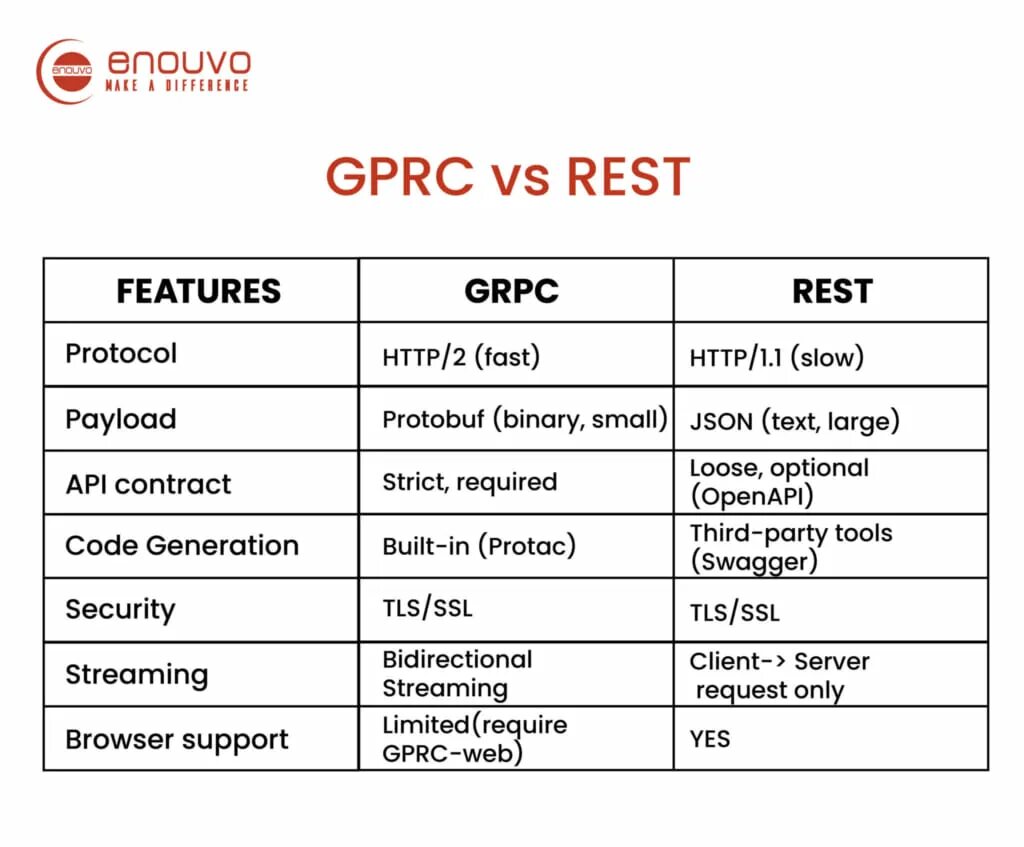 enouvo
enouvo
MAKE A DIFFERENCE

GPRC vs REST

| FEATURES | GRPC | REST |
|---|---|---|
| Protocol | HTTP/2 (fast) | HTTP/1.1 (slow) |
| Payload | Protobuf (binary, small) | JSON (text, large) |
| API contract | Strict, required | Loose, optional (OpenAPI) |
| Code Generation | Built-in (Protac) | Third-party tools (Swagger) |
| Security | TLS/SSL | TLS/SSL |
| Streaming | Bidirectional Streaming | Client-> Server request only |
| Browser support | Limited(require GPRC-web) | YES |